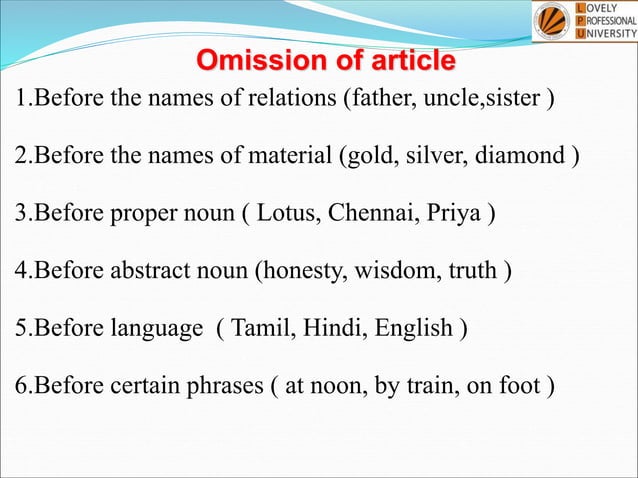 LOVELY
PROFESSIONAL
UNIVERSITY

Omission of article

1.Before the names of relations (father, uncle,sister )

2.Before the names of material (gold, silver, diamond )

3.Before proper noun ( Lotus, Chennai, Priya )

4.Before abstract noun (honesty, wisdom, truth )

5.Before language ( Tamil, Hindi, English )

6.Before certain phrases ( at noon, by train, on foot )